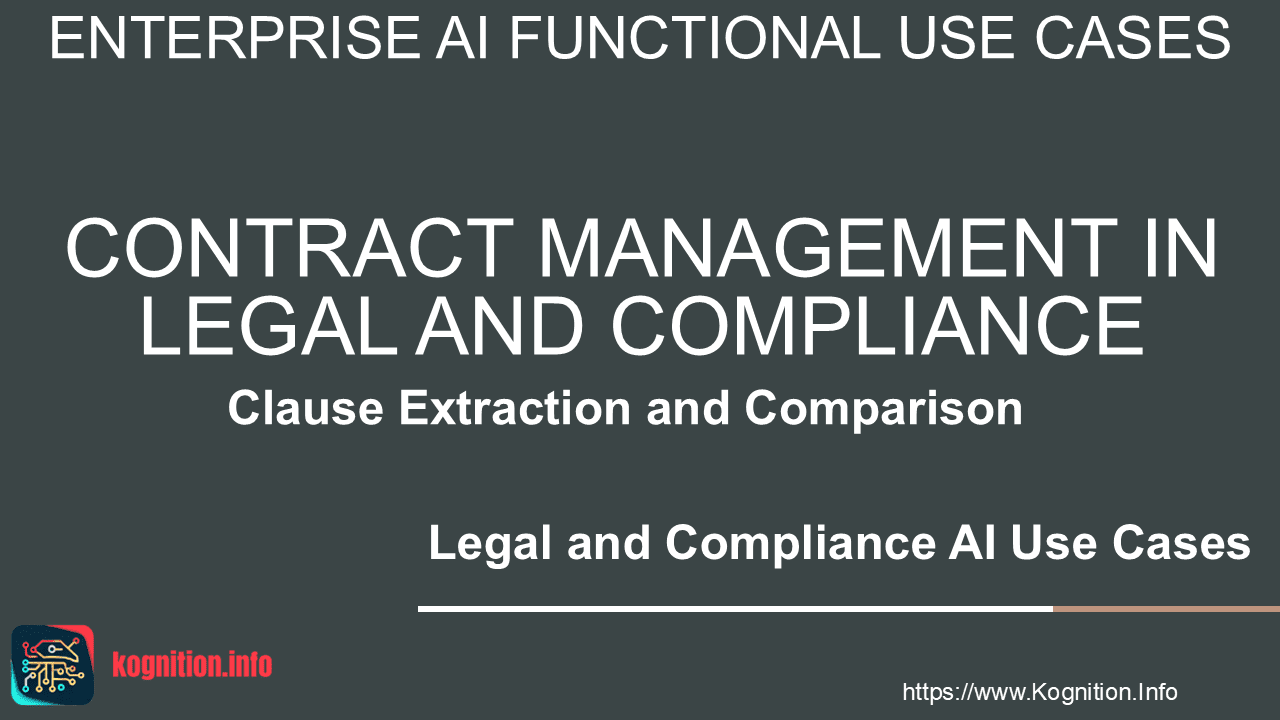 ENTERPRISE AI FUNCTIONAL USE CASES

CONTRACT MANAGEMENT IN LEGAL AND COMPLIANCE

Clause Extraction and Comparison

Legal and Compliance AI Use Cases

kognition.info

https://www.Kognition.Info